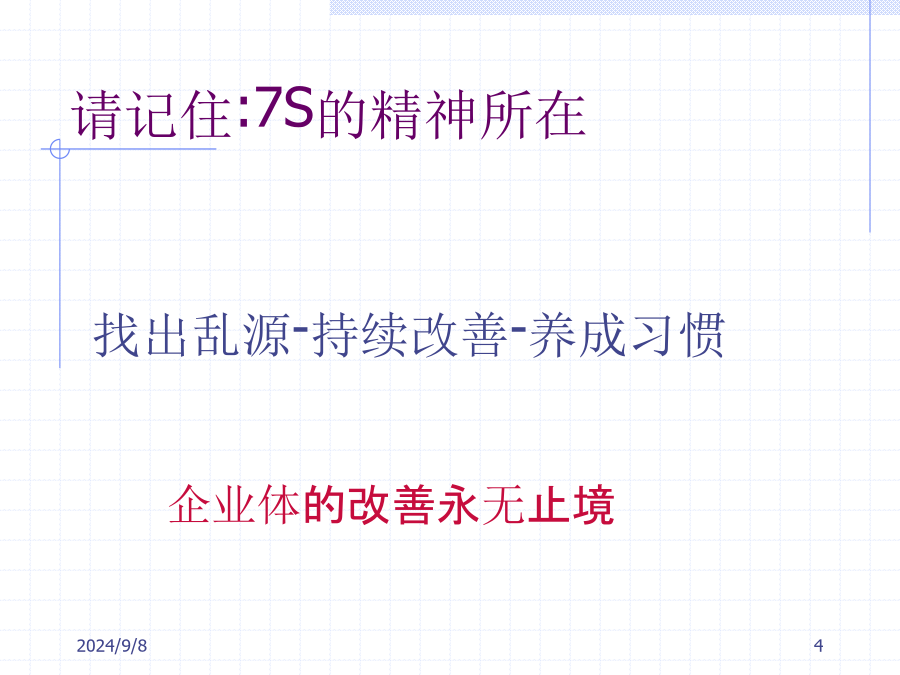 请记住:7S的精神所在

找出乱源-持续改善-养成习惯

企业体的改善永无止境

2024/9/8

4